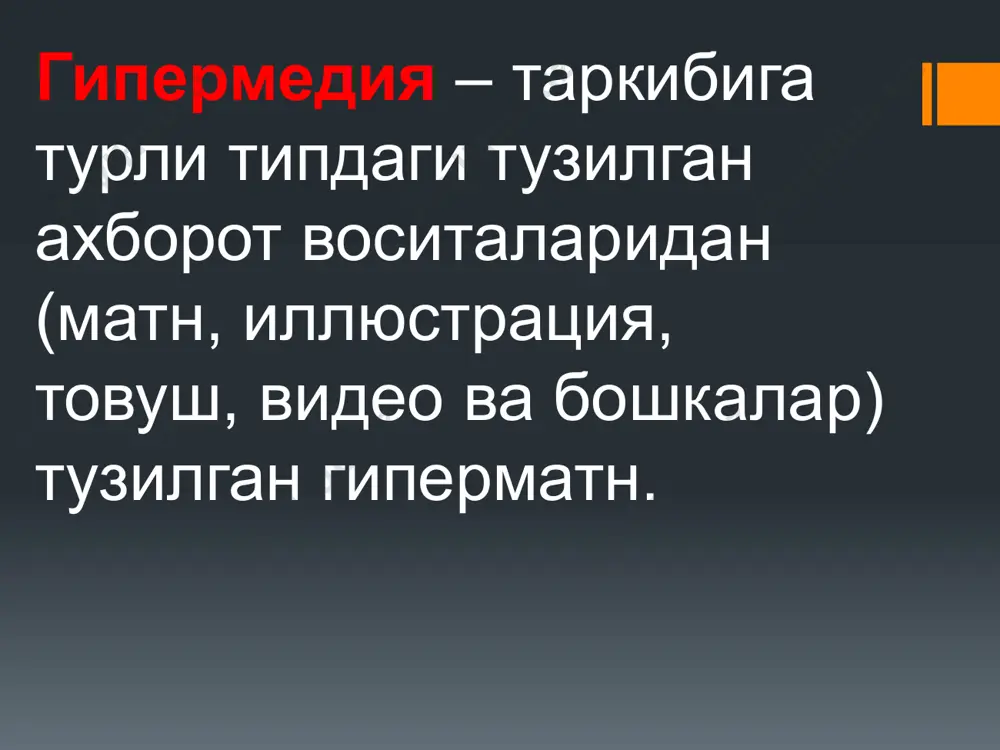 Гипермедия – таркибига турли типдаги тузилган ахборот воситаларидан (матн, иллюстрация, товуш, видео ва бошкалар) тузилган гиперматн.